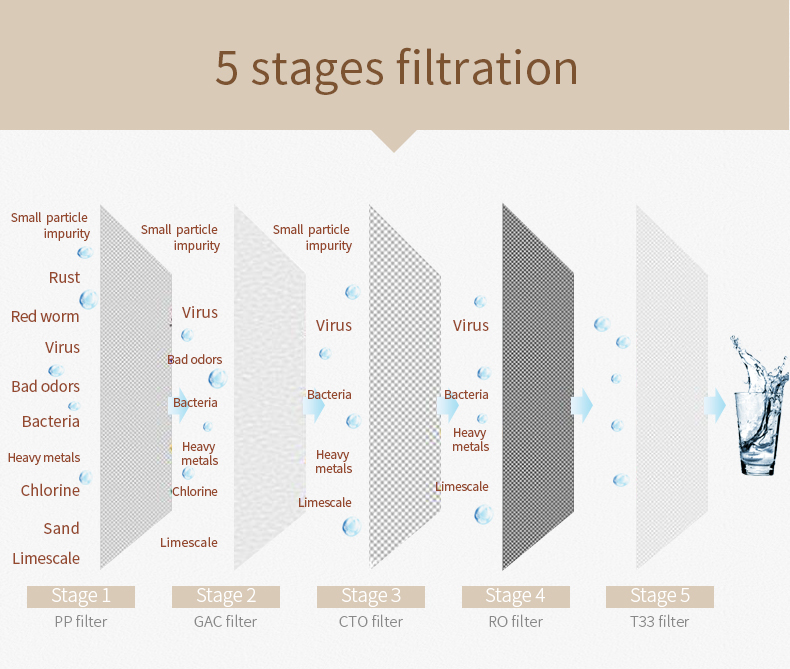 5 stages filtration

Small particle impurity
Rust
Red worm
Virus
Bad odors
Bacteria
Heavy metals
Chlorine
Sand
Limescale

Small particle impurity
Virus
Bad odors
Bacteria
Heavy metals
Chlorine
Limescale

Small particle impurity
Virus
Bacteria
Heavy metals
Limescale

Virus
Bacteria
Heavy metals
Limescale

Stage 1
PP filter

Stage 2
GAC filter

Stage 3
CTO filter

Stage 4
RO filter

Stage 5
T33 filter